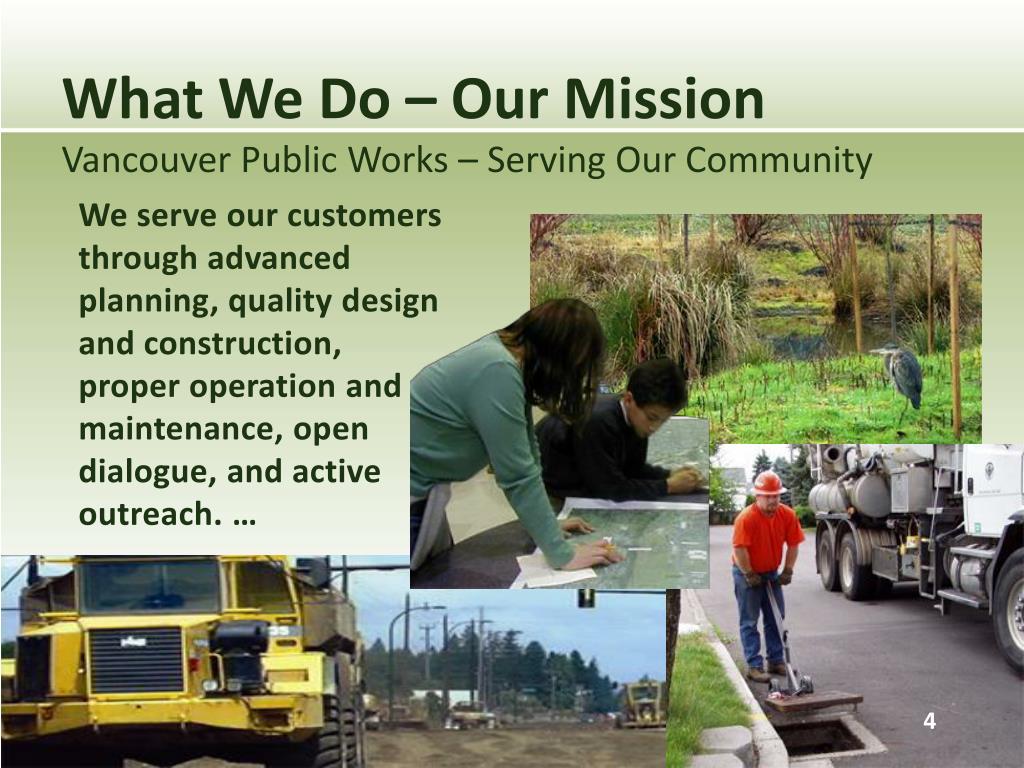 What We Do – Our Mission

Vancouver Public Works – Serving Our Community

We serve our customers through advanced planning, quality design and construction, proper operation and maintenance, open dialogue, and active outreach. …

4